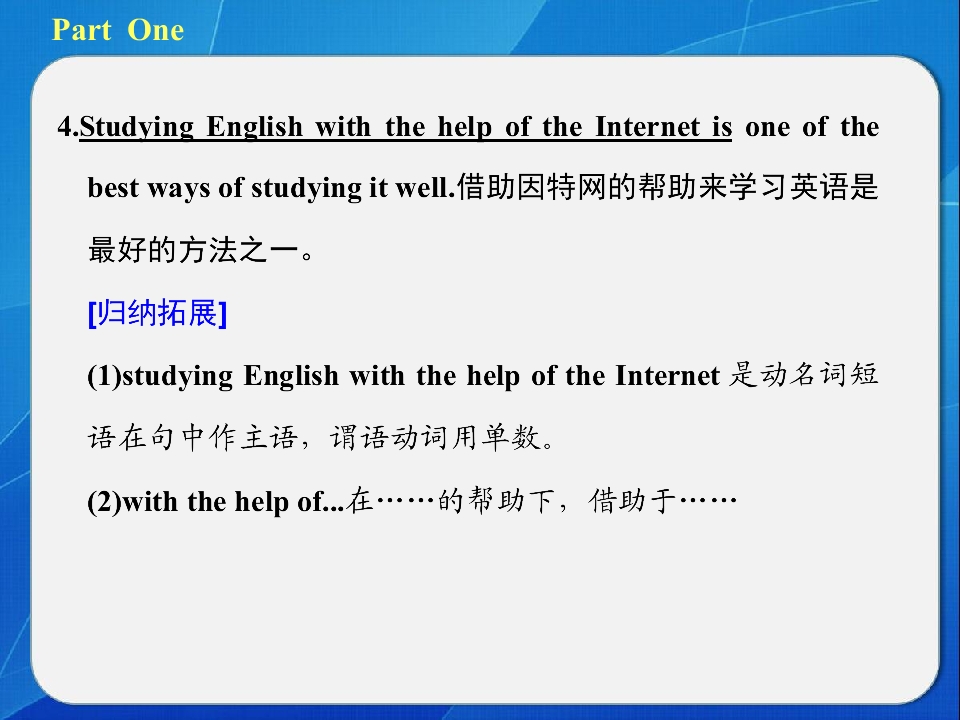 Part One

4.Studying English with the help of the Internet is one of the best ways of studying it well.借助因特网的帮助来学习英语是最好的方法之一。

[归纳拓展]

(1)studying English with the help of the Internet 是动名词短语在句中作主语，谓语动词用单数。

(2)with the help of...在……的帮助下，借助于……